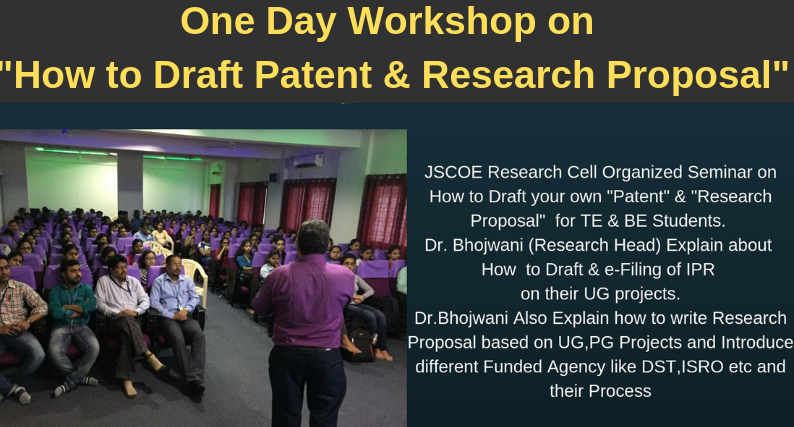 One Day Workshop on
"How to Draft Patent & Research Proposal"

JSCOE Research Cell Organized Seminar on How to Draft your own "Patent" & "Research Proposal" for TE & BE Students.
Dr. Bhojwani (Research Head) Explain about How to Draft & e-Filing of IPR on their UG projects.
Dr.Bhojwani Also Explain how to write Research Proposal based on UG,PG Projects and Introduce different Funded Agency like DST,ISRO etc and their Process